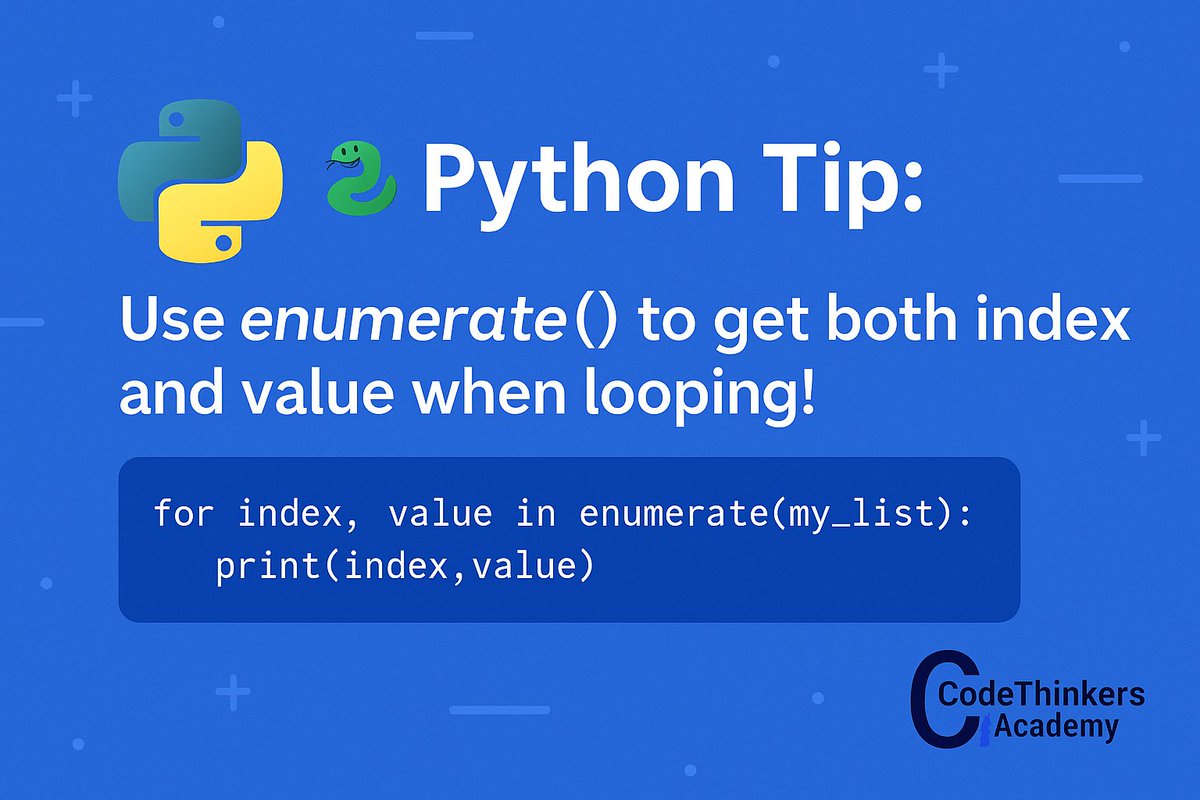 Python Tip:

Use enumerate() to get both index and value when looping!

for index, value in enumerate(my_list):
    print(index,value)

CodeThinkers Academy